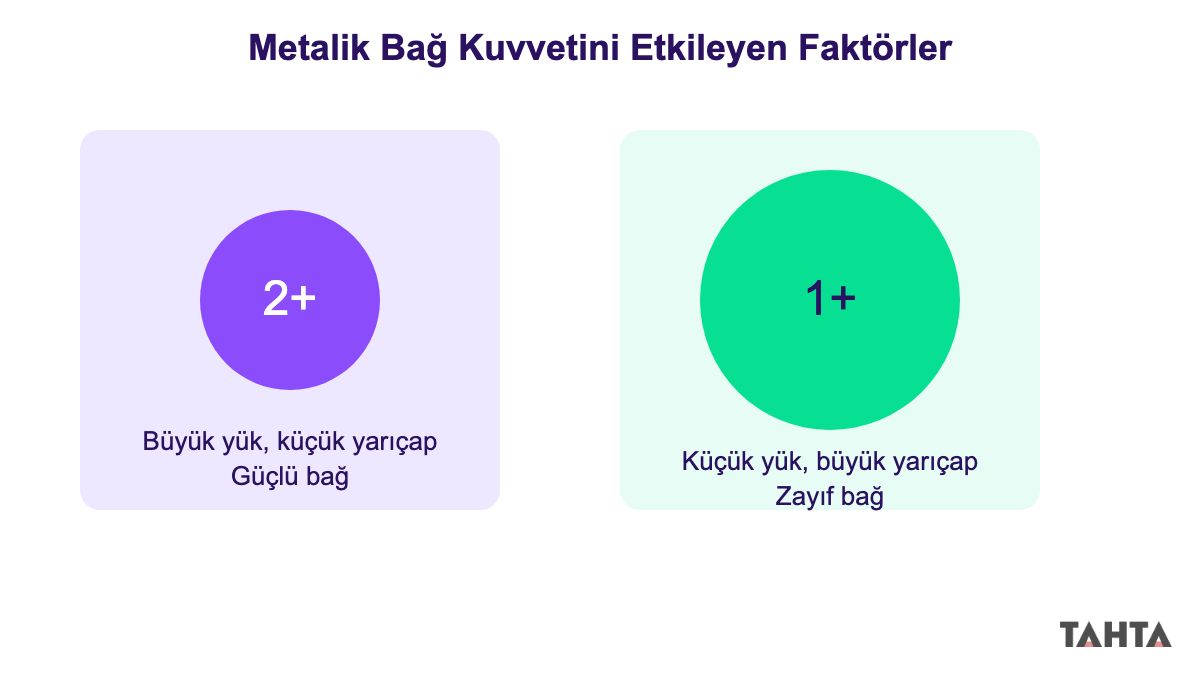 Metalik Bağ Kuvvetini Etkileyen Faktörler

2+

Büyük yük, küçük yarıçap
Güçlü bağ

1+

Küçük yük, büyük yarıçap
Zayıf bağ

TAHTA